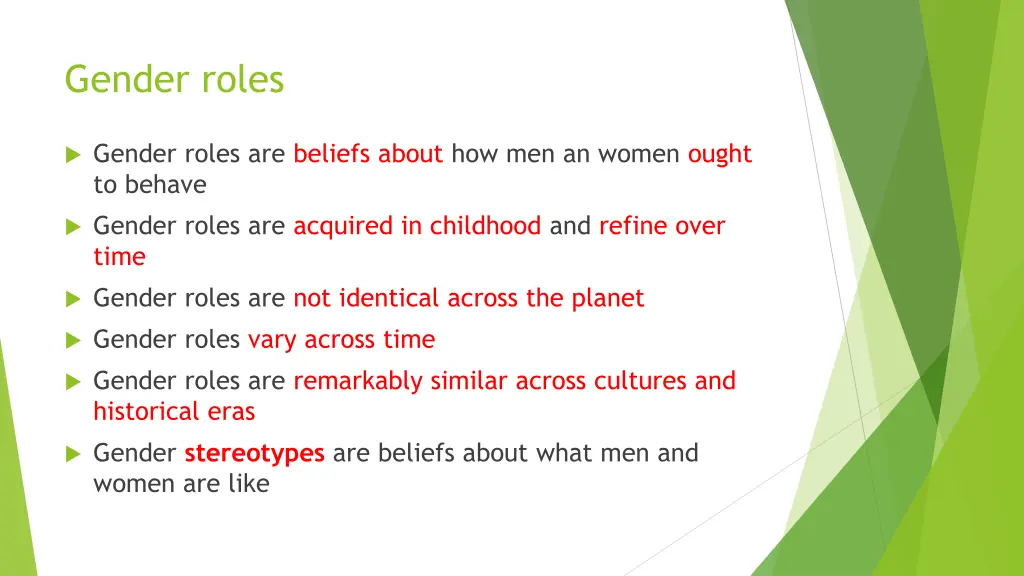 Gender roles

Gender roles are beliefs about how men an women ought to behave

Gender roles are acquired in childhood and refine over time

Gender roles are not identical across the planet

Gender roles vary across time

Gender roles are remarkably similar across cultures and historical eras

Gender stereotypes are beliefs about what men and women are like